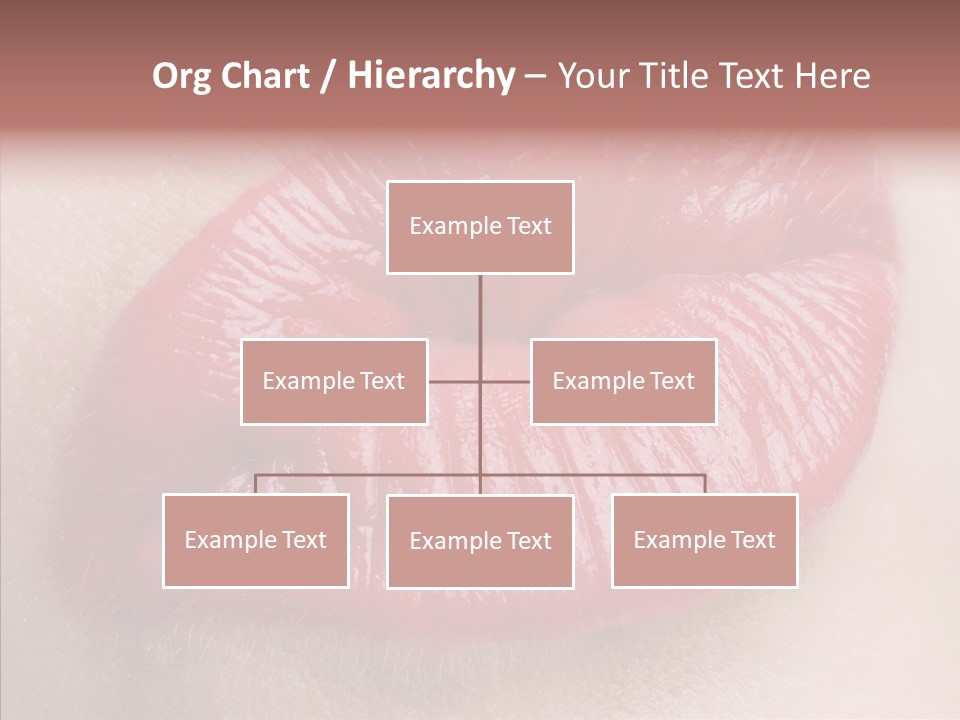 Org Chart / Hierarchy – Your Title Text Here

Example Text

Example Text

Example Text

Example Text

Example Text

Example Text